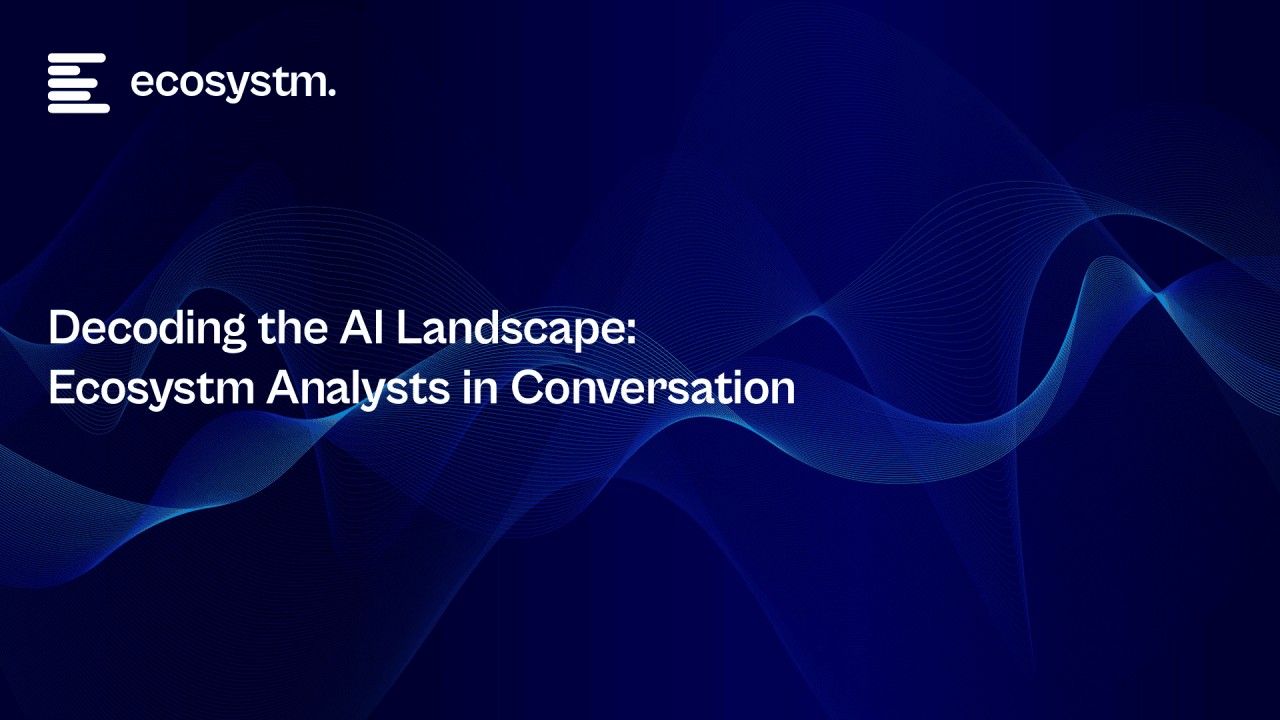 ecosystm.

Decoding the AI Landscape: Ecosystm Analysts in Conversation